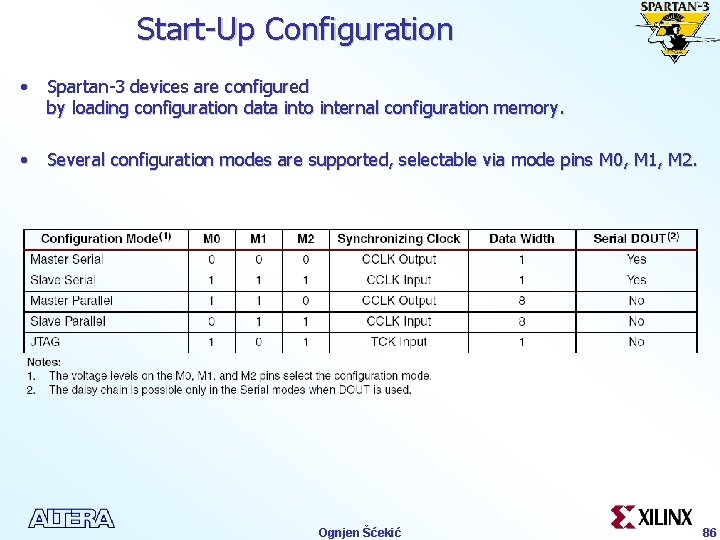 Start-Up Configuration

SPARTAN-3

• Spartan-3 devices are configured by loading configuration data into internal configuration memory.

• Several configuration modes are supported, selectable via mode pins M0, M1, M2.

| Configuration Mode$^{(1)}$ | M0 | M1 | M2 | Synchronizing Clock | Data Width | Serial DOUT$^{(2)}$ |
|---|---|---|---|---|---|---|
| Master Serial | 0 | 0 | 0 | CCLK Output | 1 | Yes |
| Slave Serial | 1 | 1 | 1 | CCLK Input | 1 | Yes |
| Master Parallel | 1 | 1 | 0 | CCLK Output | 8 | No |
| Slave Parallel | 0 | 1 | 1 | CCLK Input | 8 | No |
| JTAG | 1 | 0 | 1 | TCK Input | 1 | No |

Notes:
1. The voltage levels on the M0, M1, and M2 pins select the configuration mode.
2. The daisy chain is possible only in the Serial modes when DOUT is used.

ALTERA

Ognjen Šćekić

XILINX

86